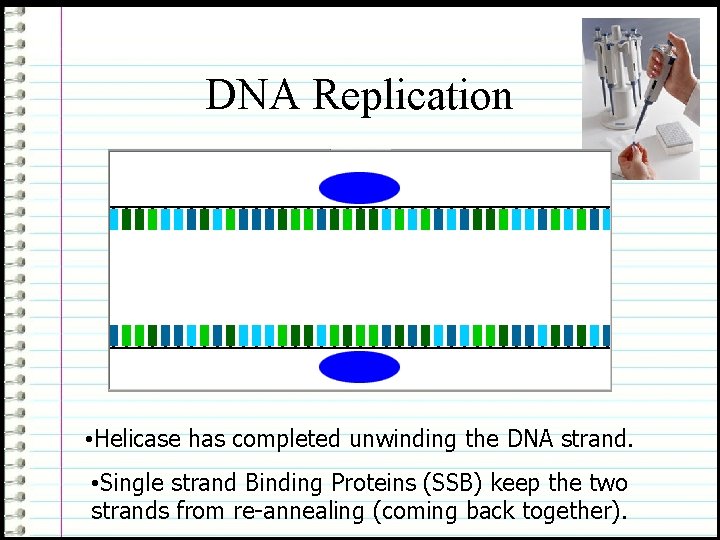 DNA Replication

•Helicase has completed unwinding the DNA strand.

•Single strand Binding Proteins (SSB) keep the two strands from re-annealing (coming back together).